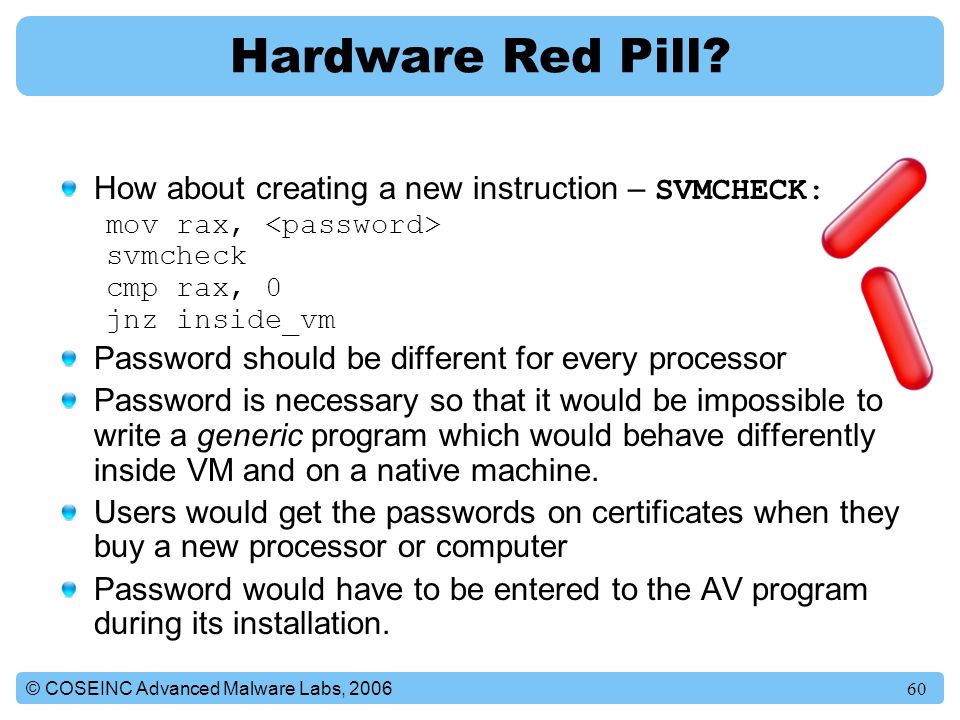 Hardware Red Pill?

How about creating a new instruction – SVMCHECK:
mov rax, <password>
svmcheck
cmp rax, 0
jnz inside_vm

Password should be different for every processor

Password is necessary so that it would be impossible to write a generic program which would behave differently inside VM and on a native machine.

Users would get the passwords on certificates when they buy a new processor or computer

Password would have to be entered to the AV program during its installation.

© COSEINC Advanced Malware Labs, 2006

60